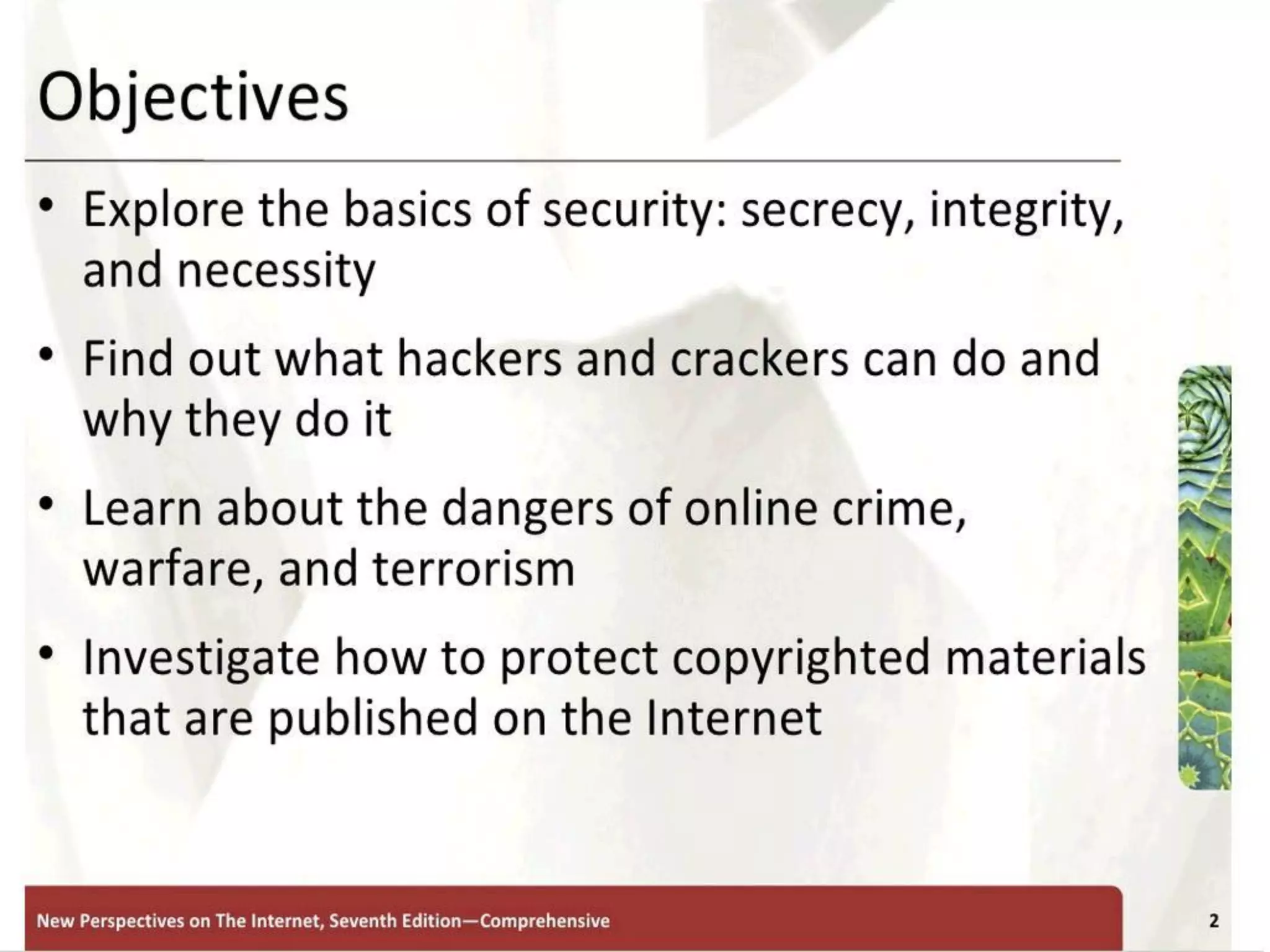 Objectives

• Explore the basics of security: secrecy, integrity, and necessity

• Find out what hackers and crackers can do and why they do it

• Learn about the dangers of online crime, warfare, and terrorism

• Investigate how to protect copyrighted materials that are published on the Internet

New Perspectives on The Internet, Seventh Edition—Comprehensive

2